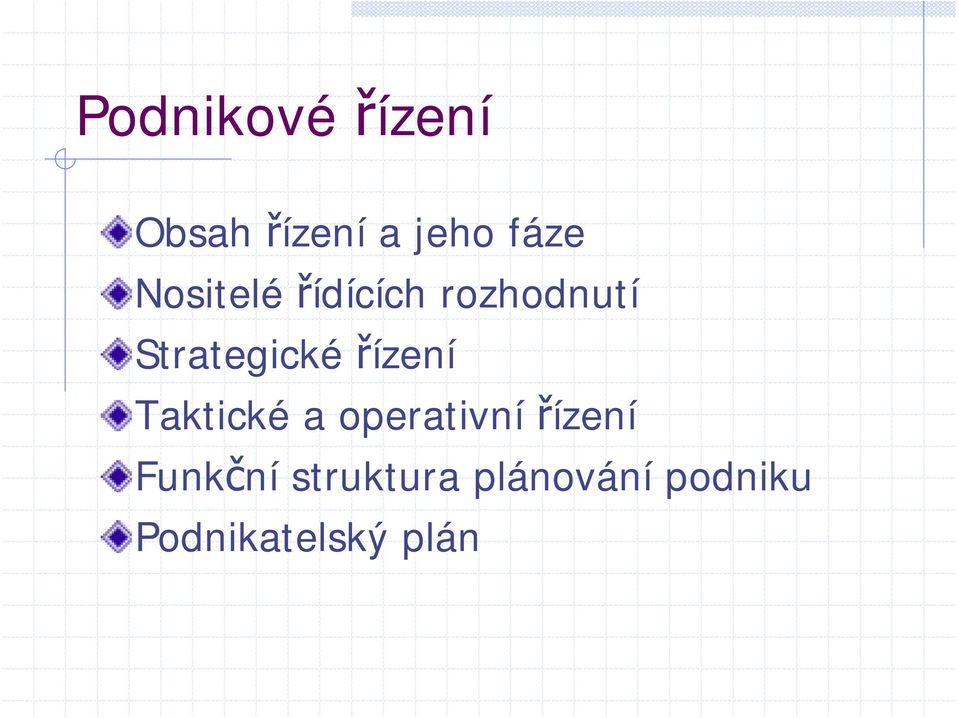 Podnikové řízení

Obsah řízení a jeho fáze
Nositelé řídících rozhodnutí
Strategické řízení
Taktické a operativní řízení
Funkční struktura plánování podniku
Podnikatelský plán